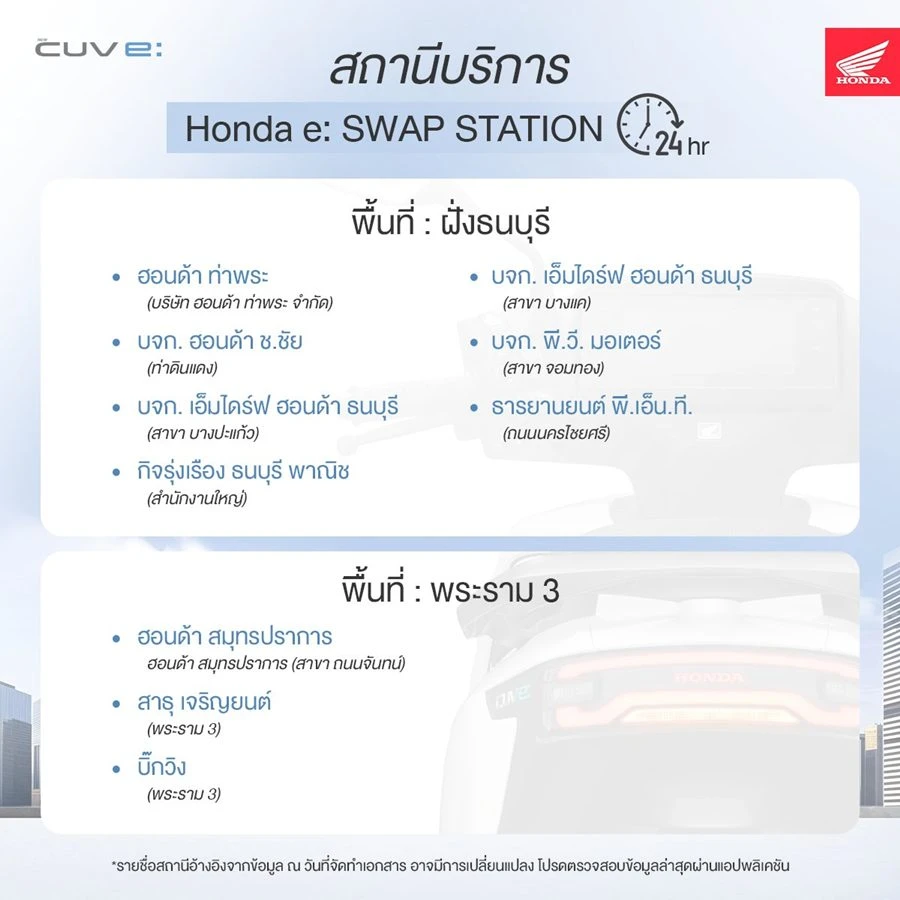 CUV e:

HONDA

สถานีบริการ

Honda e: SWAP STATION 24 hr

พื้นที่ : ฝั่งธนบุรี

• ฮอนด้า ท่าพระ
(บริษัท ฮอนด้า ท่าพระ จำกัด)

• บจก. ฮอนด้า ช.ชัย
(ท่าดินแดง)

• บจก. เอ็มไดร์ฟ ฮอนด้า ธนบุรี
(สาขา บางปะแก้ว)

• กิจรุ่งเรือง ธนบุรี พาณิช
(สำนักงานใหญ่)

• บจก. เอ็มไดร์ฟ ฮอนด้า ธนบุรี
(สาขา บางแค)

• บจก. พี.วี. มอเตอร์
(สาขา จอมทอง)

• ธารยานยนต์ พี.เอ็น.ที.
(ถนนนครไชยศรี)

พื้นที่ : พระราม 3

• ฮอนด้า สมุทรปราการ
ฮอนด้า สมุทรปราการ (สาขา ถนนจันทน์)

• สาธุ เจริญยนต์
(พระราม 3)

• บิ๊กวิง
(พระราม 3)

*รายชื่อสถานีอ้างอิงจากข้อมูล ณ วันที่จัดทำเอกสาร อาจมีการเปลี่ยนแปลง โปรดตรวจสอบข้อมูลล่าสุดผ่านแอปพลิเคชัน